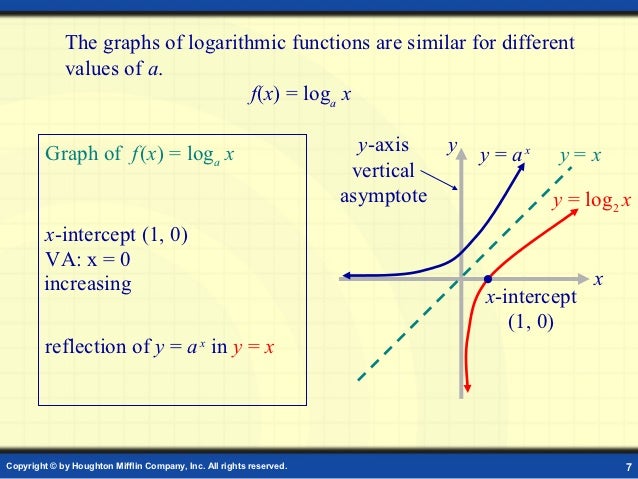 The graphs of logarithmic functions are similar for different values of $a$.

$f(x) = \log_a x$

Graph of $f(x) = \log_a x$

$x$-intercept (1, 0)
VA: x = 0
increasing

reflection of $y = a^x$ in $y = x$

$y$-axis vertical asymptote

$y$

$y = a^x$

$y = x$

$y = \log_2 x$

$x$

$x$-intercept (1, 0)

Copyright © by Houghton Mifflin Company, Inc. All rights reserved.

7